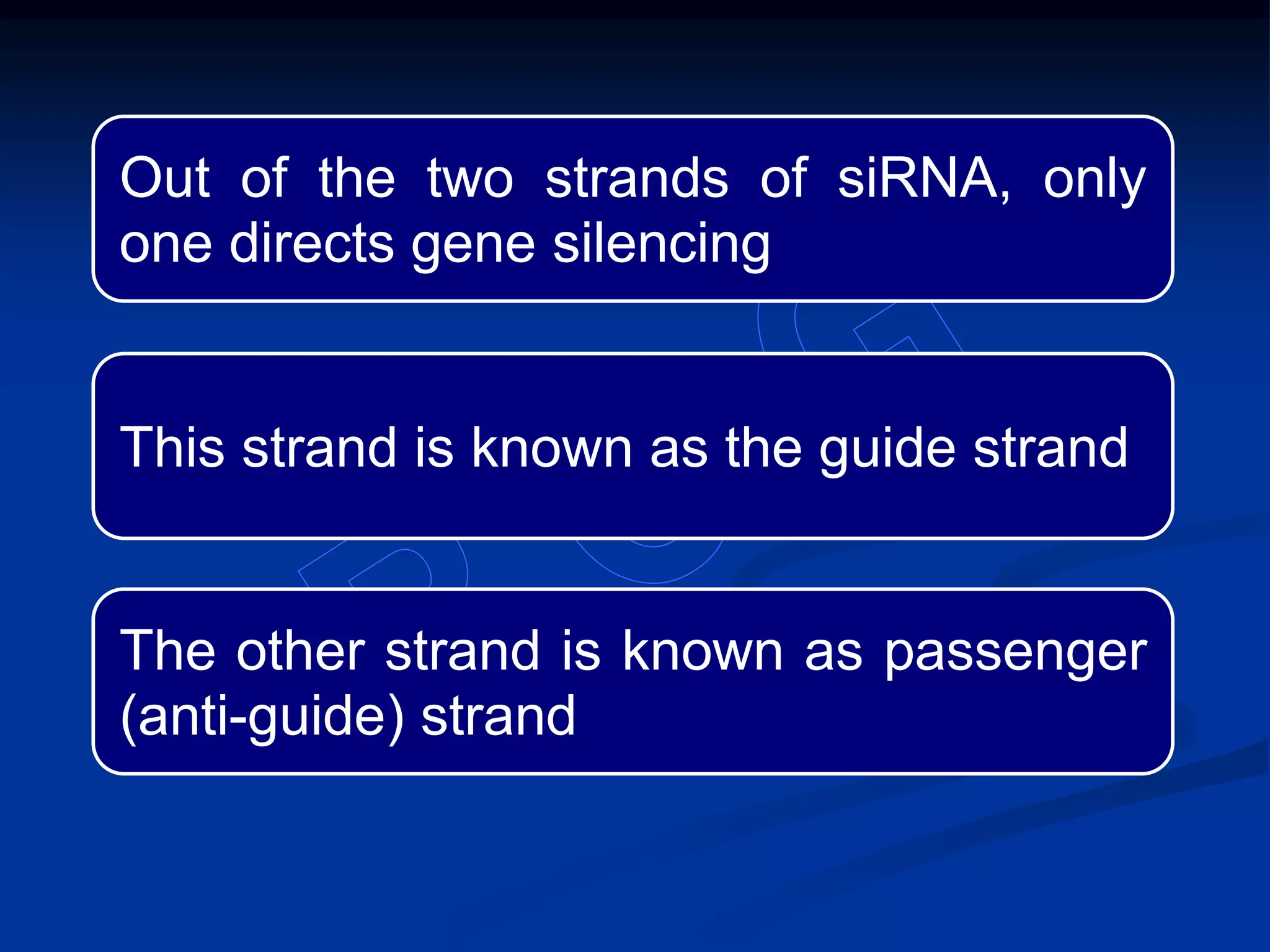 Out of the two strands of siRNA, only one directs gene silencing

This strand is known as the guide strand

The other strand is known as passenger (anti-guide) strand